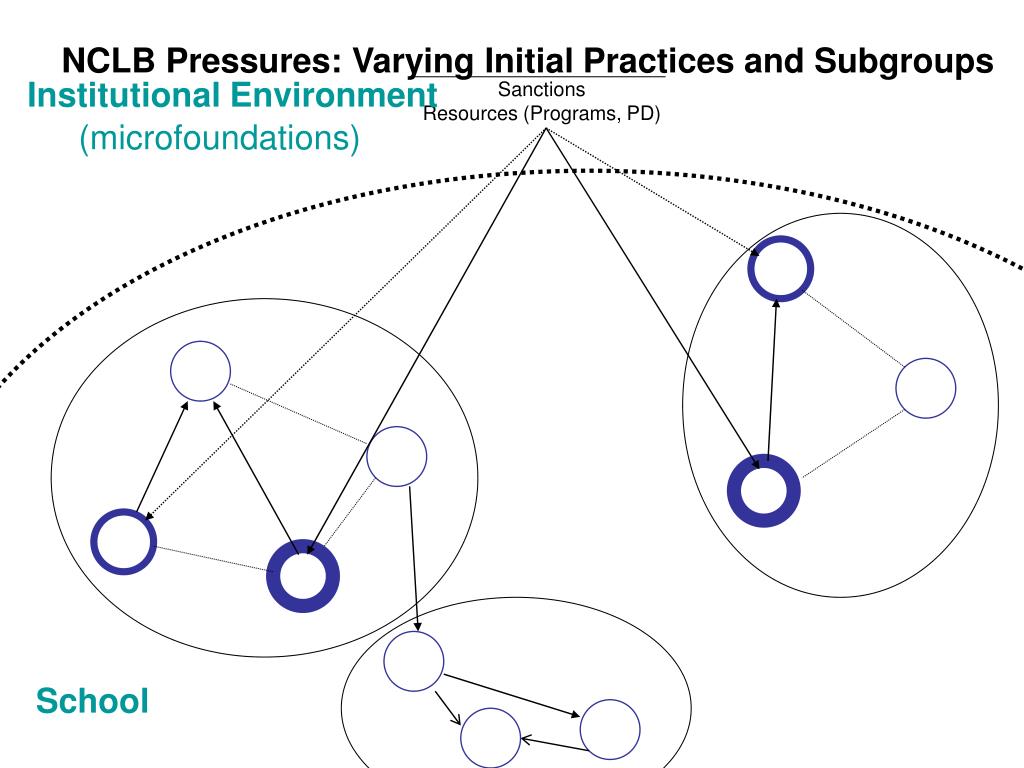 NCLB Pressures: Varying Initial Practices and Subgroups

Institutional Environment
(microfoundations)

Sanctions
Resources (Programs, PD)

School